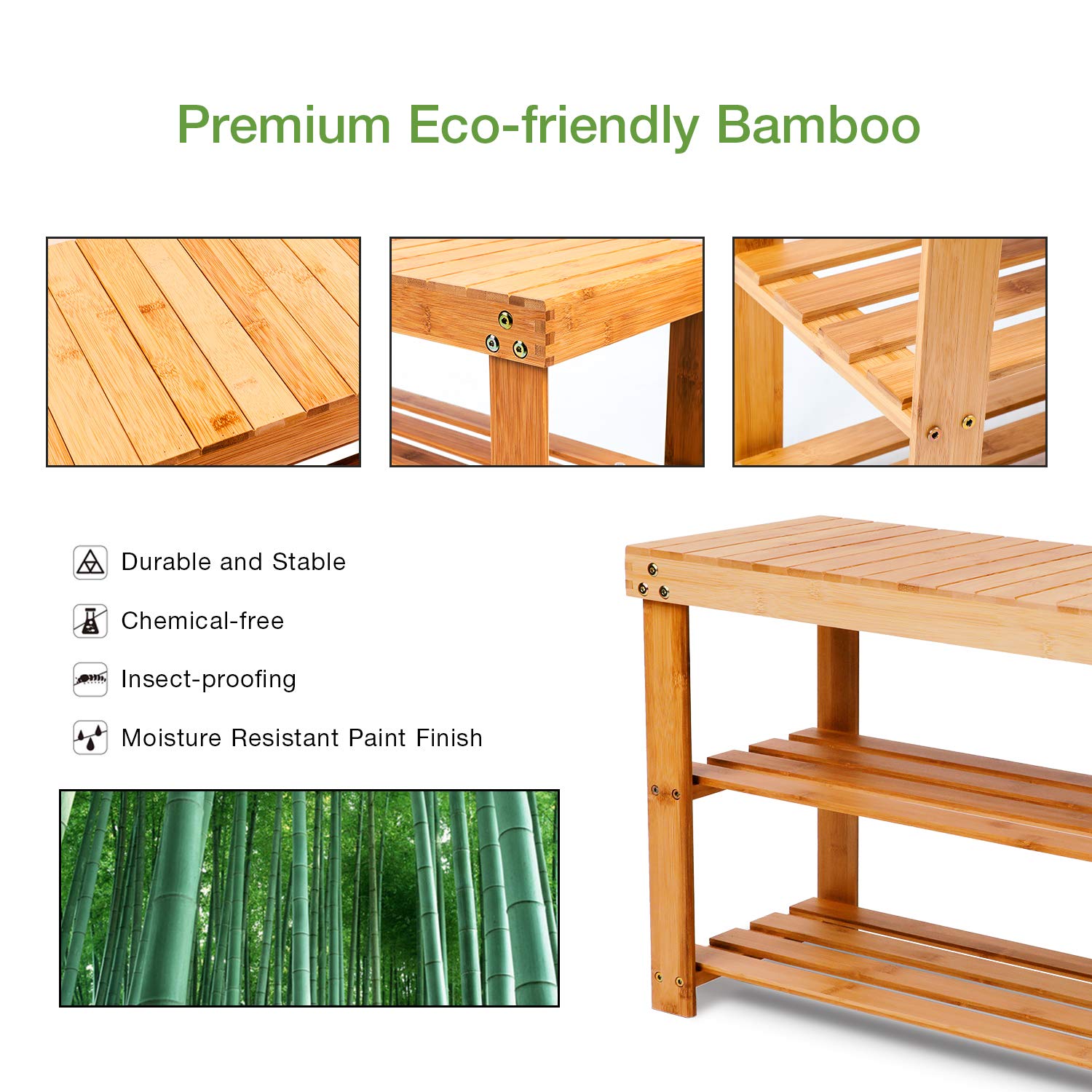 Premium Eco-friendly Bamboo

Durable and Stable

Chemical-free

Insect-proofing

Moisture Resistant Paint Finish